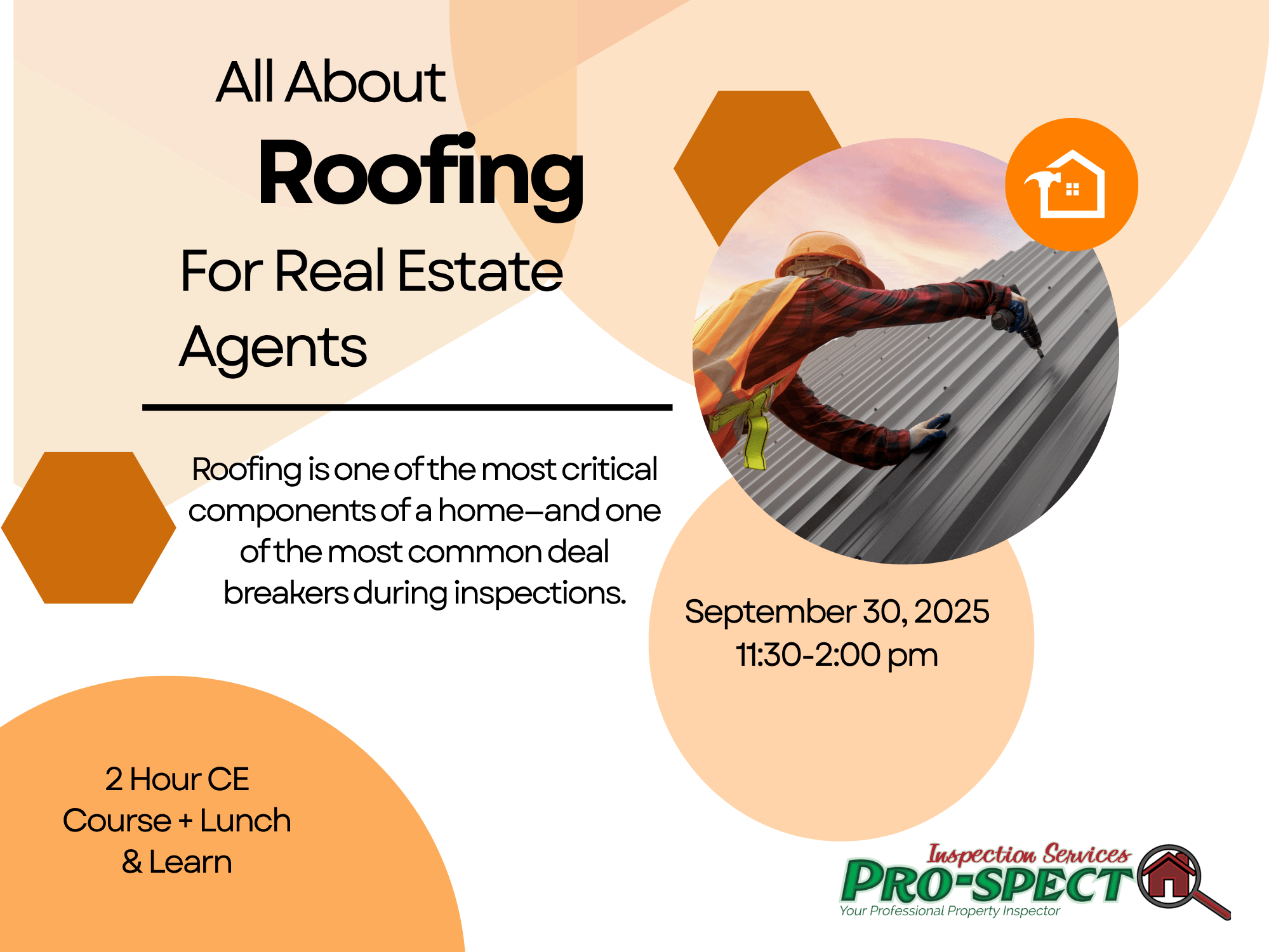 All About
Roofing
For Real Estate Agents

Roofing is one of the most critical components of a home—and one of the most common deal breakers during inspections.

September 30, 2025
11:30-2:00 pm

2 Hour CE Course + Lunch & Learn

Inspection Services
PRO-SPECT
Your Professional Property Inspector